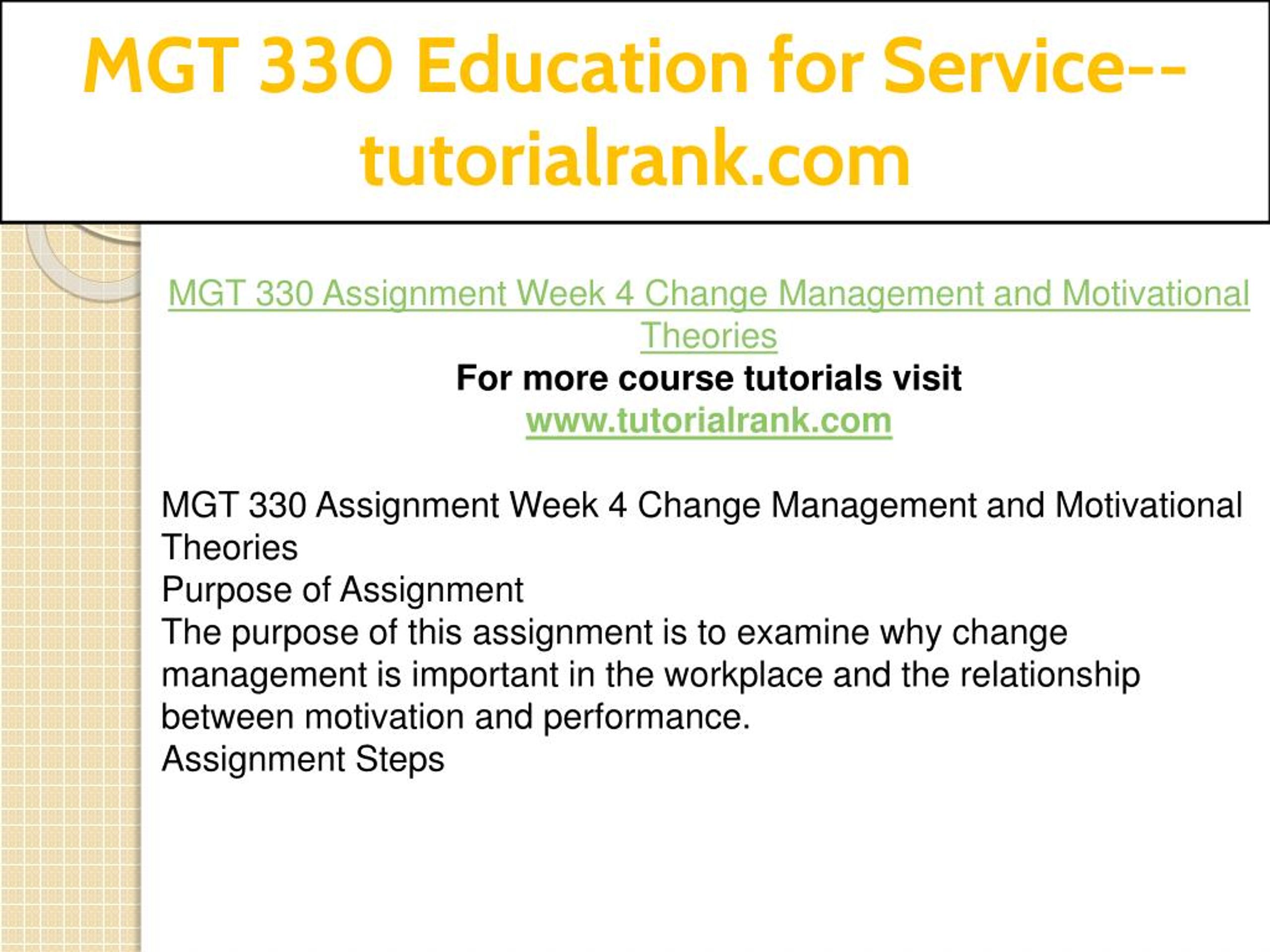 MGT 330 Education for Service--tutorialrank.com

MGT 330 Assignment Week 4 Change Management and Motivational Theories
For more course tutorials visit
www.tutorialrank.com

MGT 330 Assignment Week 4 Change Management and Motivational Theories
Purpose of Assignment
The purpose of this assignment is to examine why change management is important in the workplace and the relationship between motivation and performance.
Assignment Steps